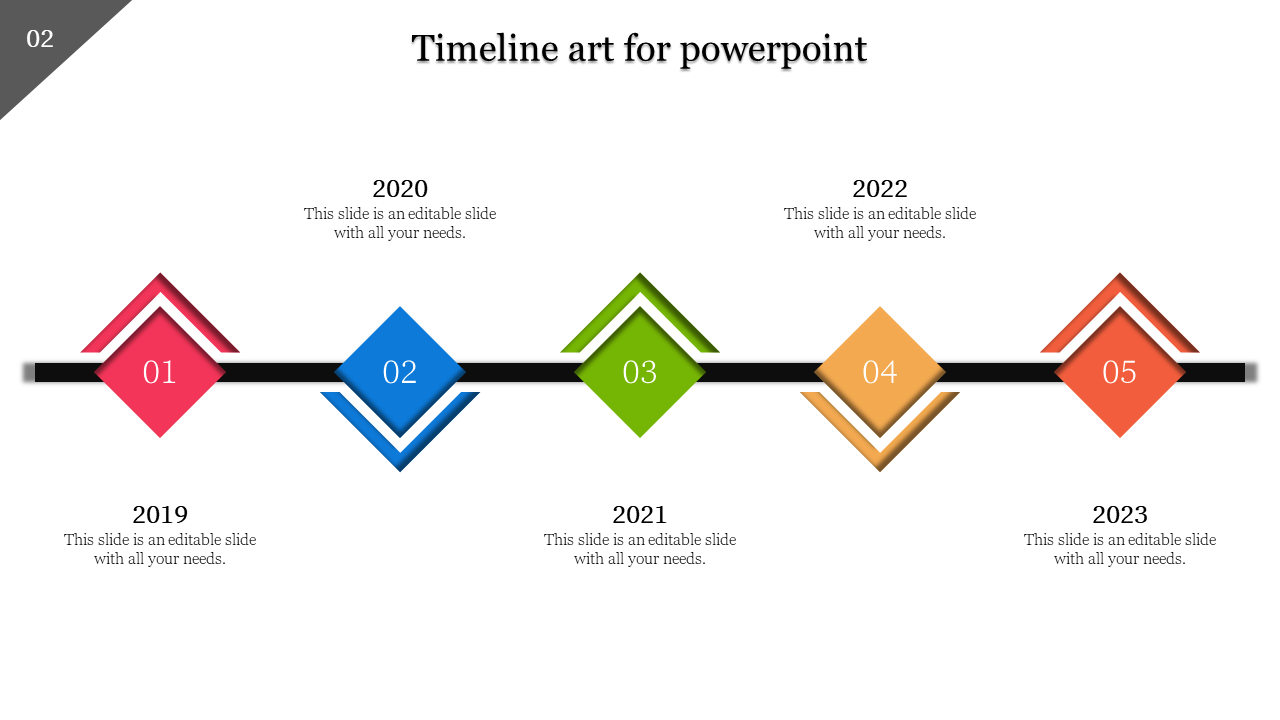 02

Timeline art for powerpoint

2020
This slide is an editable slide with all your needs.

2022
This slide is an editable slide with all your needs.

01

02

03

04

05

2019
This slide is an editable slide with all your needs.

2021
This slide is an editable slide with all your needs.

2023
This slide is an editable slide with all your needs.